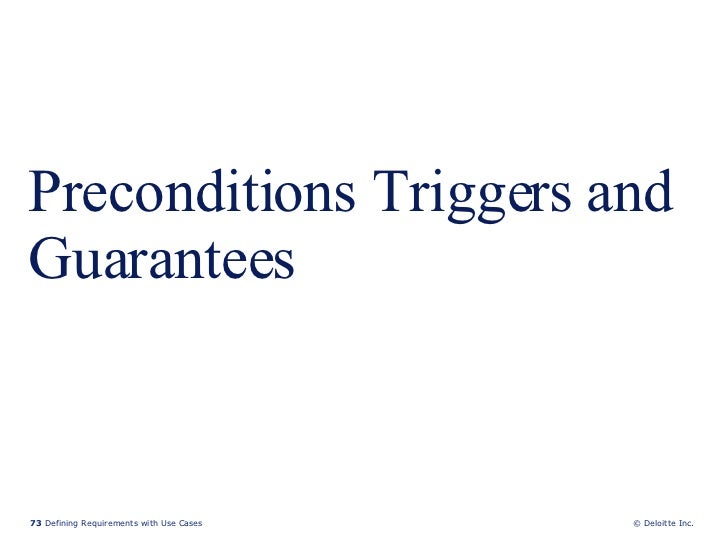 Preconditions Triggers and Guarantees

73 Defining Requirements with Use Cases

© Deloitte Inc.